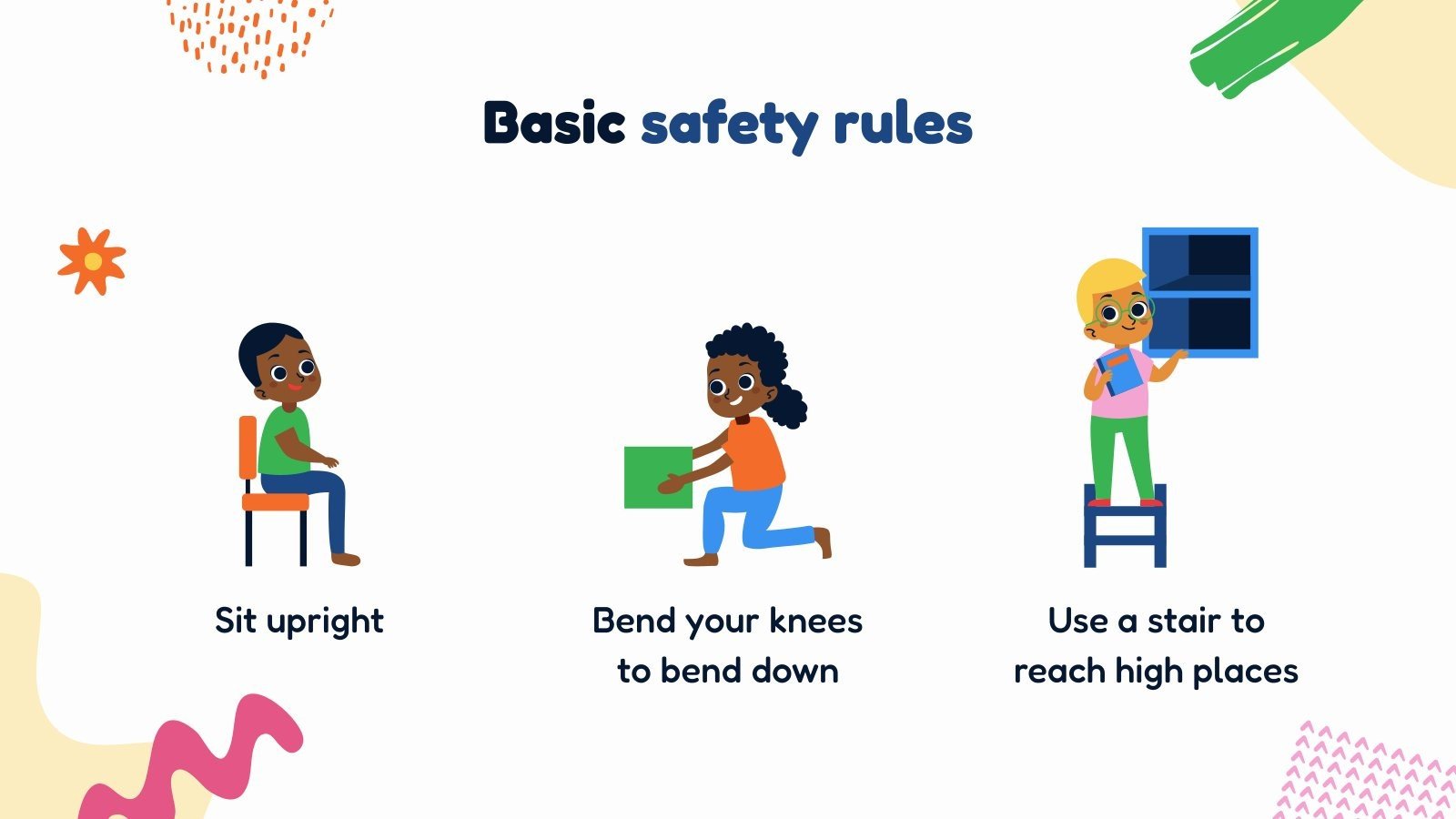 Basic safety rules

Sit upright

Bend your knees to bend down

Use a stair to reach high places